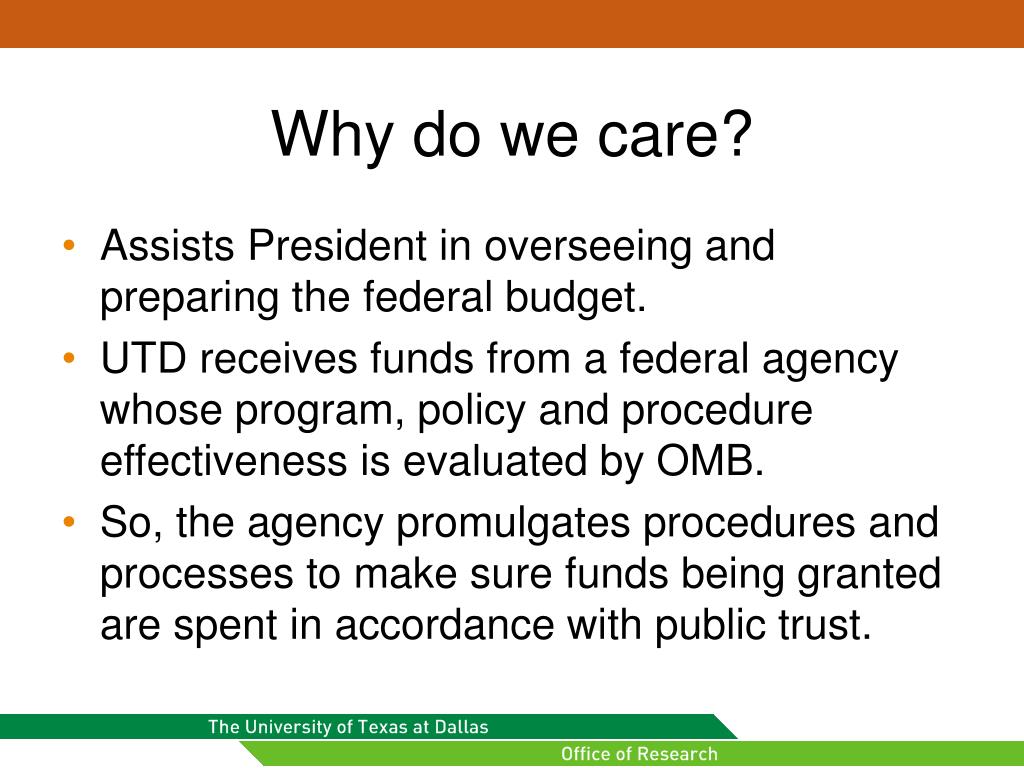 Why do we care?

• Assists President in overseeing and preparing the federal budget.
• UTD receives funds from a federal agency whose program, policy and procedure effectiveness is evaluated by OMB.
• So, the agency promulgates procedures and processes to make sure funds being granted are spent in accordance with public trust.

The University of Texas at Dallas

Office of Research